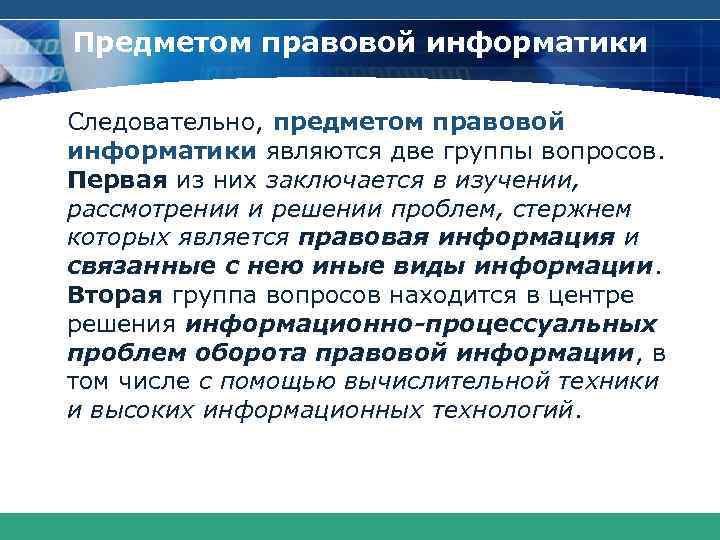 Предметом правовой информатики

Следовательно, предметом правовой информатики являются две группы вопросов. Первая из них заключается в изучении, рассмотрении и решении проблем, стержнем которых является правовая информация и связанные с нею иные виды информации. Вторая группа вопросов находится в центре решения информационно-процессуальных проблем оборота правовой информации, в том числе с помощью вычислительной техники и высоких информационных технологий.